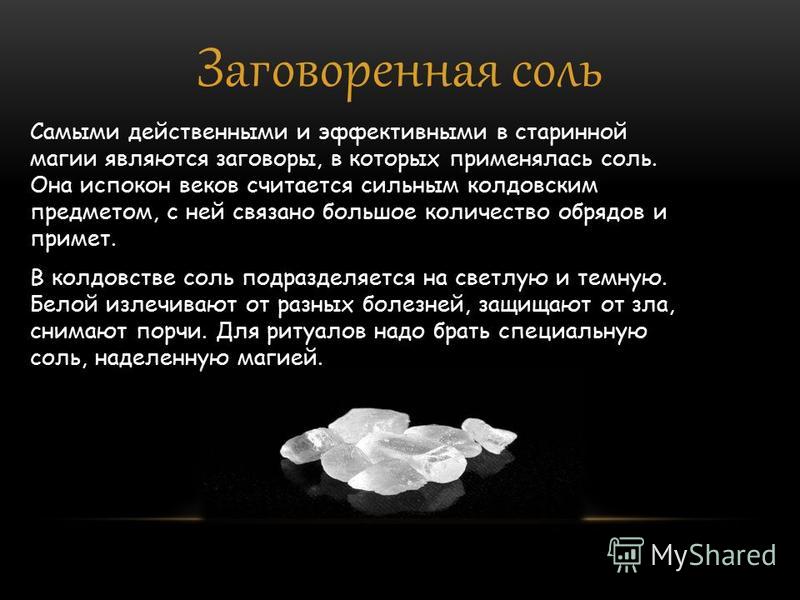 Заговоренная соль

Самыми действенными и эффективными в старинной магии являются заговоры, в которых применялась соль. Она испокон веков считается сильным колдовским предметом, с ней связано большое количество обрядов и примет.

В колдовстве соль подразделяется на светлую и темную. Белой излечивают от разных болезней, защищают от зла, снимают порчи. Для ритуалов надо брать специальную соль, наделенную магией.

MyShared